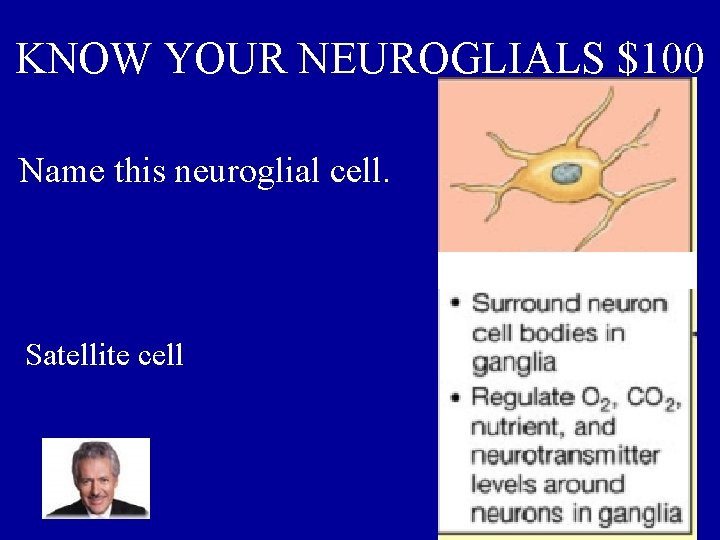 KNOW YOUR NEUROGLIALS $100

Name this neuroglial cell.

Satellite cell

• Surround neuron cell bodies in ganglia
• Regulate $O_2$, $CO_2$, nutrient, and neurotransmitter levels around neurons in ganglia